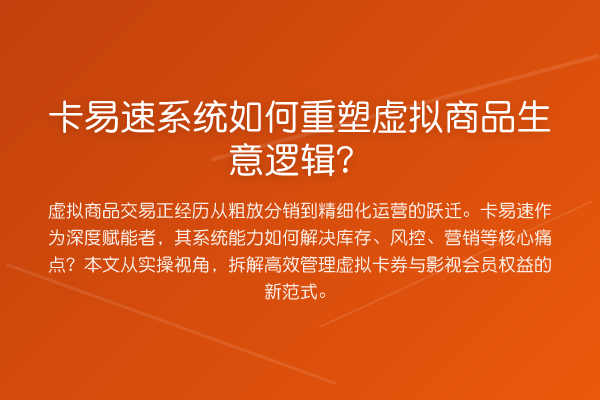 卡易速系统如何重塑虚拟商品生意逻辑？

虚拟商品交易正经历从粗放分销到精细化运营的跃迁。卡易速作为深度赋能者，其系统能力如何解决库存、风控、营销等核心痛点？本文从实操视角，拆解高效管理虚拟卡券与影视会员权益的新范式。